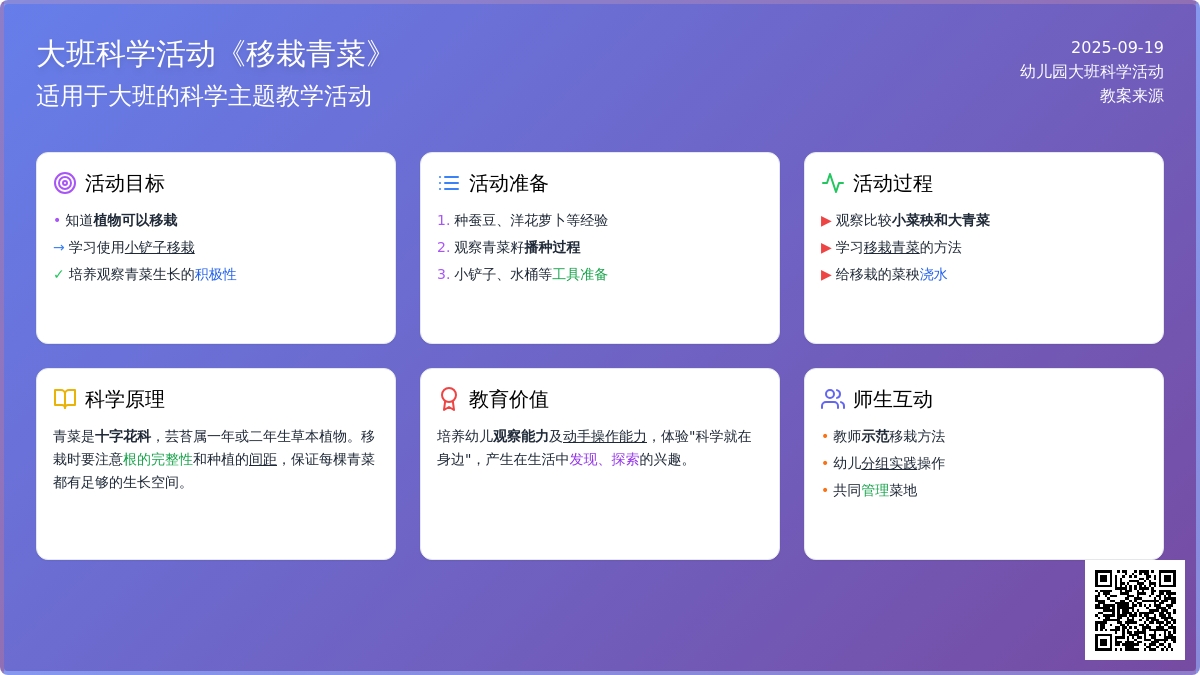 大班科学活动《移栽青菜》
适用于大班的科学主题教学活动

2025-09-19
幼儿园大班科学活动
教案来源

活动目标
• 知道植物可以移栽
→ 学习使用小铲子移栽
✓ 培养观察青菜生长的积极性

活动准备
1. 种蚕豆、洋花萝卜等经验
2. 观察青菜籽播种过程
3. 小铲子、水桶等工具准备

活动过程
▶ 观察比较小菜秧和大青菜
▶ 学习移栽青菜的方法
▶ 给移栽的菜秧浇水

科学原理
青菜是十字花科，芸苔属一年或二年生草本植物。移栽时要注意根的完整性和种植的间距，保证每棵青菜都有足够的生长空间。

教育价值
培养幼儿观察能力及动手操作能力，体验"科学就在身边"，产生在生活中发现、探索的兴趣。

师生互动
• 教师示范移栽方法
• 幼儿分组实践操作
• 共同管理菜地